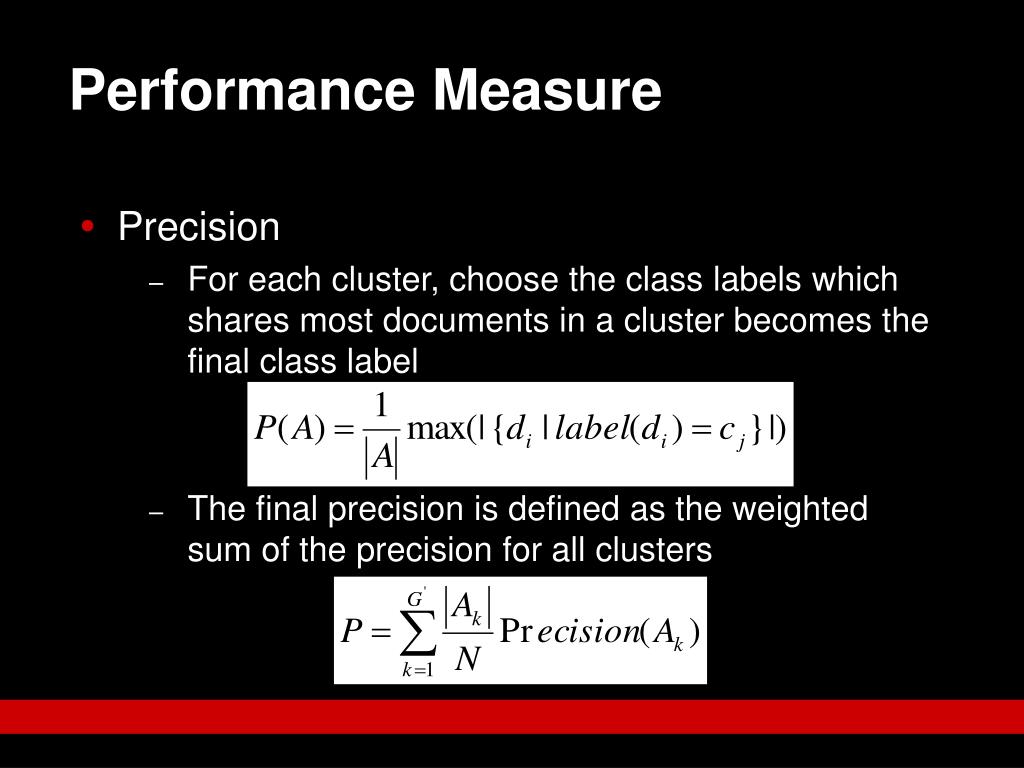 Performance Measure

• Precision

– For each cluster, choose the class labels which shares most documents in a cluster becomes the final class label

$P(A) = \frac{1}{|A|} \max(|\{d_i \mid label(d_i) = c_j\}|)$

– The final precision is defined as the weighted sum of the precision for all clusters

$P = \sum_{k=1}^{G'} \frac{|A_k|}{N} \Pr ecision(A_k)$